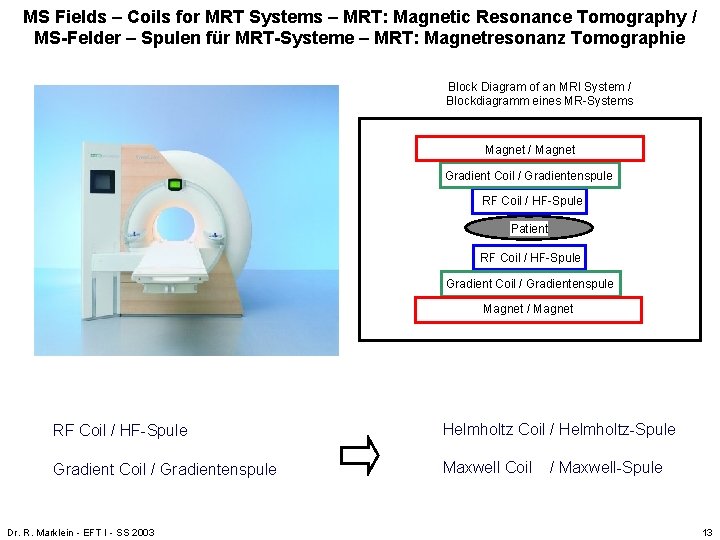 MS Fields – Coils for MRT Systems – MRT: Magnetic Resonance Tomography / MS-Felder – Spulen für MRT-Systeme – MRT: Magnetresonanz Tomographie

Block Diagram of an MRI System / Blockdiagramm eines MR-Systems

Magnet / Magnet

Gradient Coil / Gradientenspule

RF Coil / HF-Spule

Patient

RF Coil / HF-Spule

Gradient Coil / Gradientenspule

Magnet / Magnet

RF Coil / HF-Spule

Gradient Coil / Gradientenspule

Helmholtz Coil / Helmholtz-Spule

Maxwell Coil / Maxwell-Spule

Dr. R. Marklein - EFT I - SS 2003

13